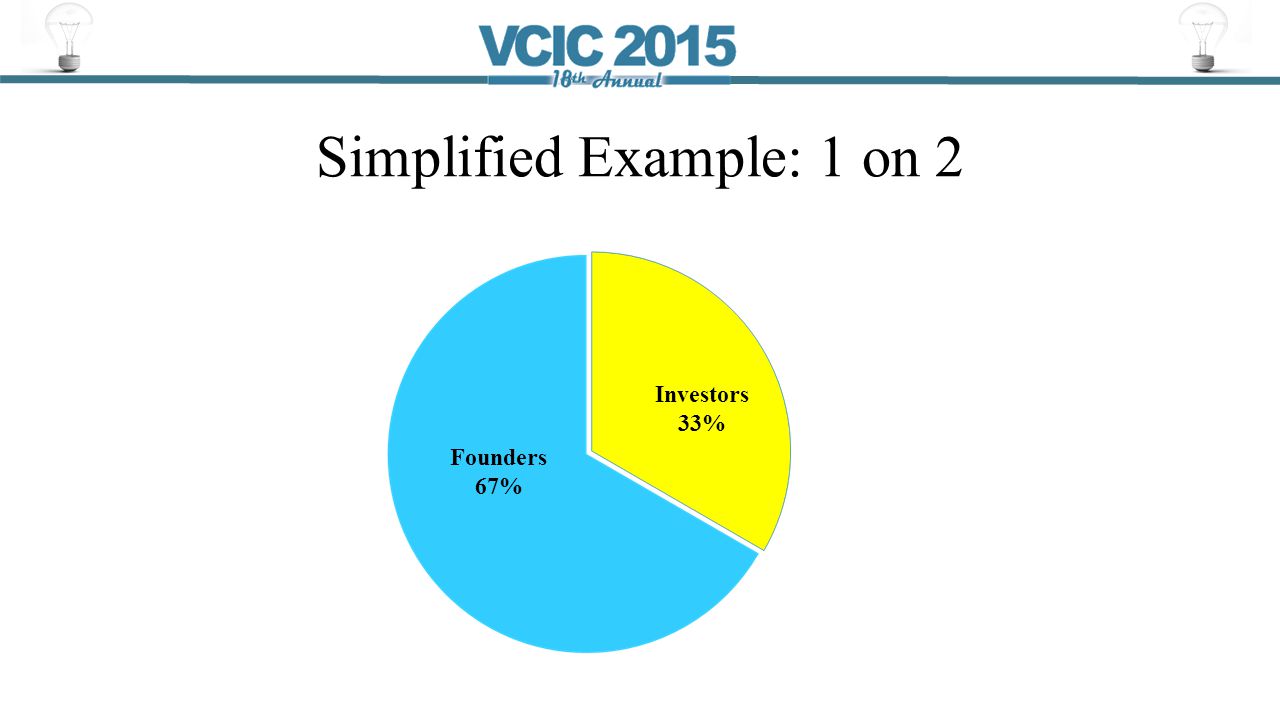 VCIC 2015
18th Annual

Simplified Example: 1 on 2

Investors
33%

Founders
67%